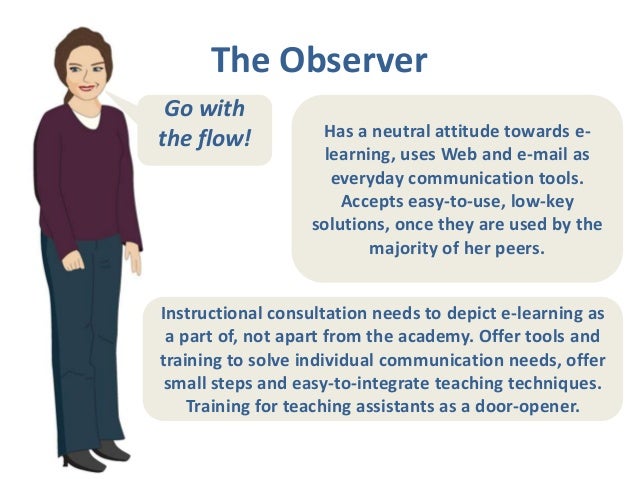 The Observer

Go with the flow!

Has a neutral attitude towards e-learning, uses Web and e-mail as everyday communication tools. Accepts easy-to-use, low-key solutions, once they are used by the majority of her peers.

Instructional consultation needs to depict e-learning as a part of, not apart from the academy. Offer tools and training to solve individual communication needs, offer small steps and easy-to-integrate teaching techniques. Training for teaching assistants as a door-opener.